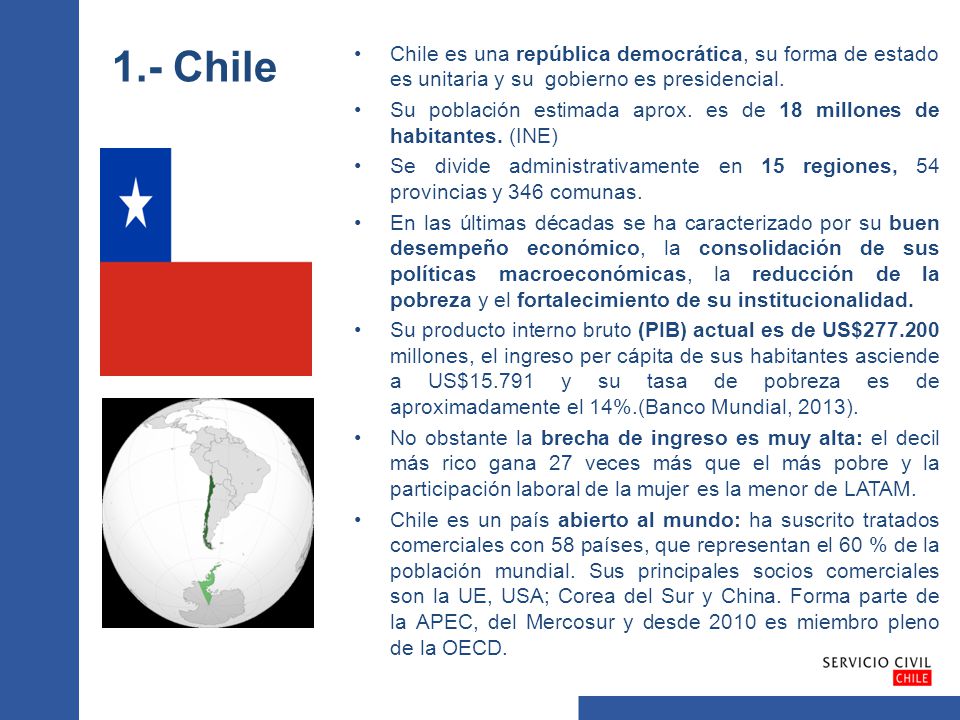 1.- Chile

• Chile es una república democrática, su forma de estado es unitaria y su gobierno es presidencial.

• Su población estimada aprox. es de 18 millones de habitantes. (INE)

• Se divide administrativamente en 15 regiones, 54 provincias y 346 comunas.

• En las últimas décadas se ha caracterizado por su buen desempeño económico, la consolidación de sus políticas macroeconómicas, la reducción de la pobreza y el fortalecimiento de su institucionalidad.

• Su producto interno bruto (PIB) actual es de US$277.200 millones, el ingreso per cápita de sus habitantes asciende a US$15.791 y su tasa de pobreza es de aproximadamente el 14%.(Banco Mundial, 2013).

• No obstante la brecha de ingreso es muy alta: el decil más rico gana 27 veces más que el más pobre y la participación laboral de la mujer es la menor de LATAM.

• Chile es un país abierto al mundo: ha suscrito tratados comerciales con 58 países, que representan el 60 % de la población mundial. Sus principales socios comerciales son la UE, USA; Corea del Sur y China. Forma parte de la APEC, del Mercosur y desde 2010 es miembro pleno de la OECD.

SERVICIO CIVIL
CHILE